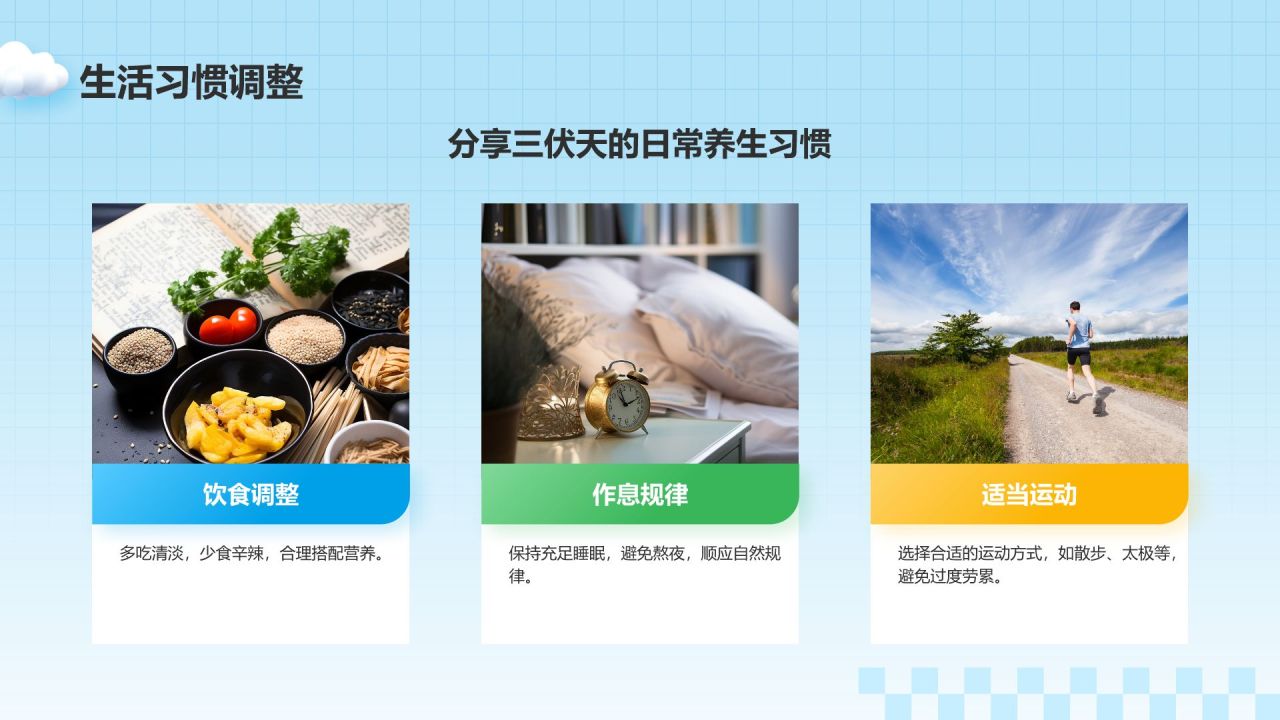 生活习惯调整

分享三伏天的日常养生习惯

饮食调整

多吃清淡，少食辛辣，合理搭配营养。

作息规律

保持充足睡眠，避免熬夜，顺应自然规律。

适当运动

选择合适的运动方式，如散步、太极等，避免过度劳累。